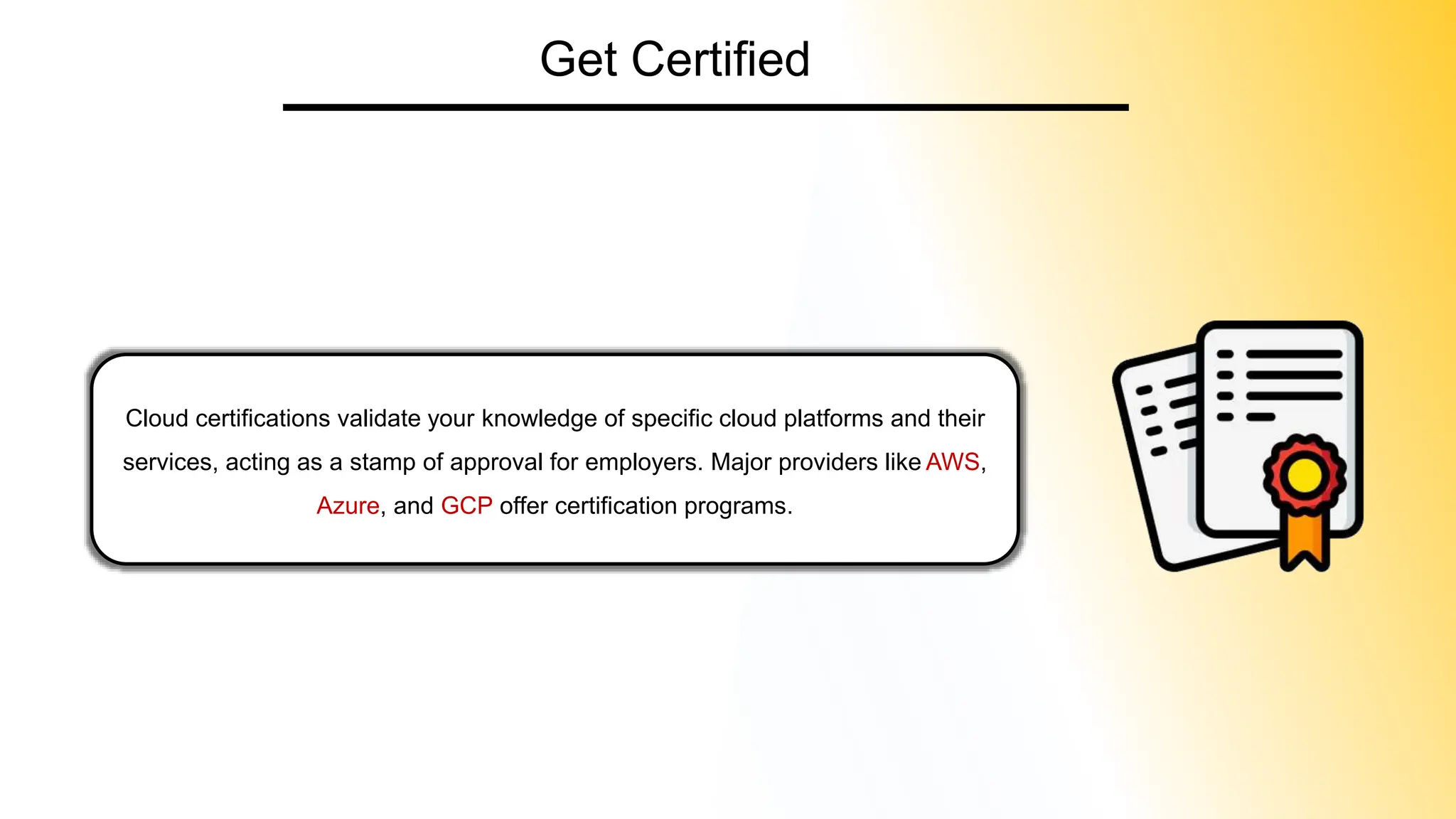 Get Certified

Cloud certifications validate your knowledge of specific cloud platforms and their services, acting as a stamp of approval for employers. Major providers like AWS, Azure, and GCP offer certification programs.